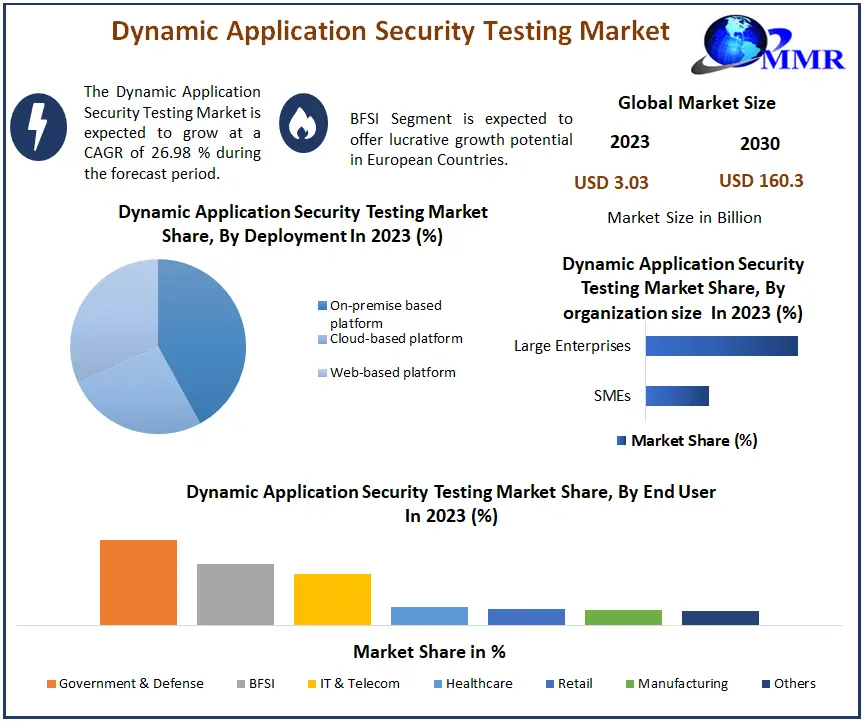 Dynamic Application Security Testing Market

MMR

The Dynamic Application Security Testing Market is expected to grow at a CAGR of 26.98 % during the forecast period.

BFSI Segment is expected to offer lucrative growth potential in European Countries.

Global Market Size

2023

2030

USD 3.03

USD 160.3

Market Size in Billion

Dynamic Application Security Testing Market Share, By Deployment In 2023 (%)

On-premise based platform

Cloud-based platform

Web-based platform

Dynamic Application Security Testing Market Share, By organization size In 2023 (%)

Large Enterprises

SMEs

Market Share (%)

Dynamic Application Security Testing Market Share, By End User In 2023 (%)

Market Share in %

Government & Defense

BFSI

IT & Telecom

Healthcare

Retail

Manufacturing

Others